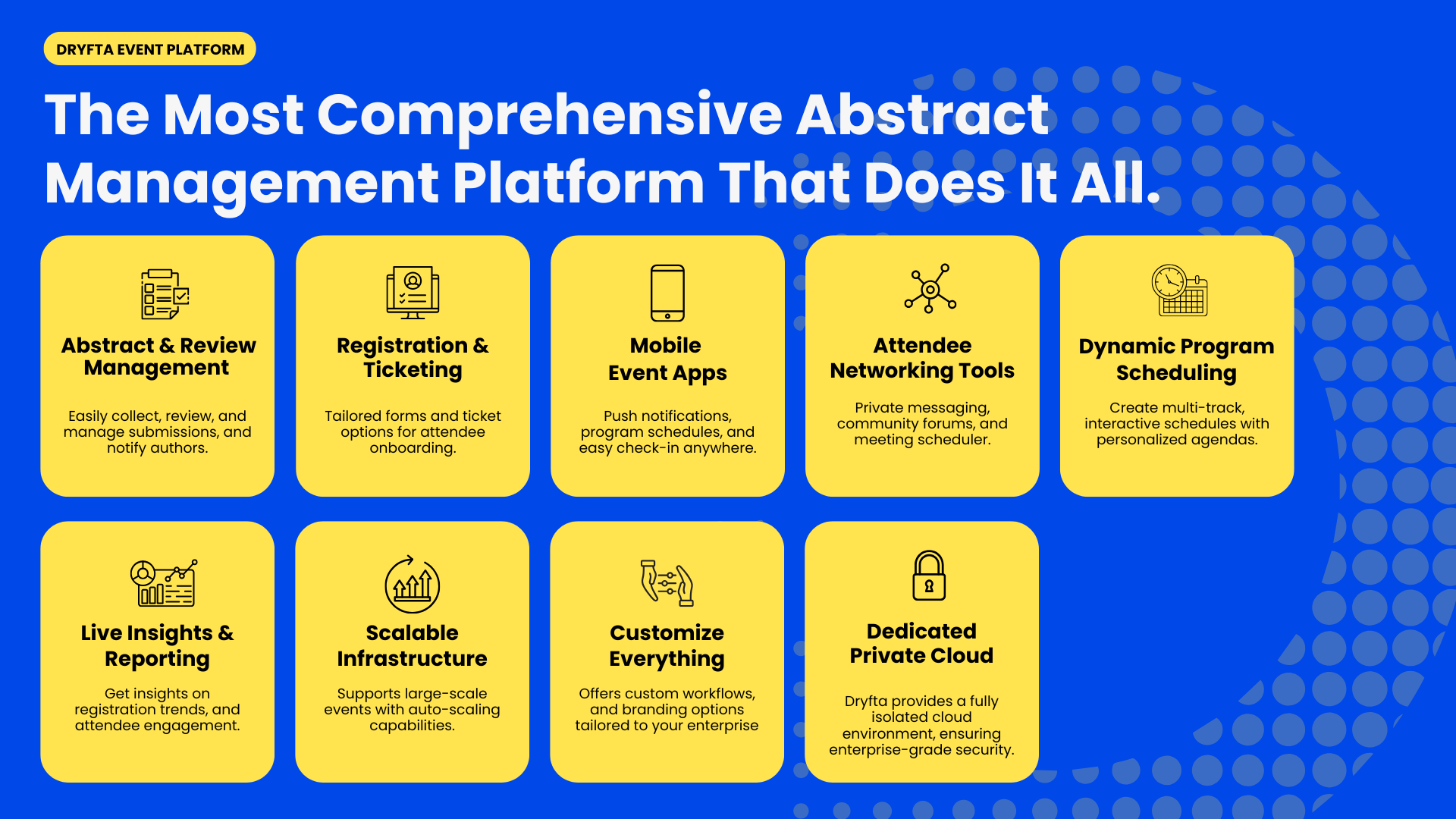 DRYFTA EVENT PLATFORM

The Most Comprehensive Abstract Management Platform That Does It All.

Abstract & Review Management

Easily collect, review, and manage submissions, and notify authors.

Registration & Ticketing

Tailored forms and ticket options for attendee onboarding.

Mobile Event Apps

Push notifications, program schedules, and easy check-in anywhere.

Attendee Networking Tools

Private messaging, community forums, and meeting scheduler.

Dynamic Program Scheduling

Create multi-track, interactive schedules with personalized agendas.

Live Insights & Reporting

Get insights on registration trends, and attendee engagement.

Scalable Infrastructure

Supports large-scale events with auto-scaling capabilities.

Customize Everything

Offers custom workflows, and branding options tailored to your enterprise

Dedicated Private Cloud

Dryfta provides a fully isolated cloud environment, ensuring enterprise-grade security.